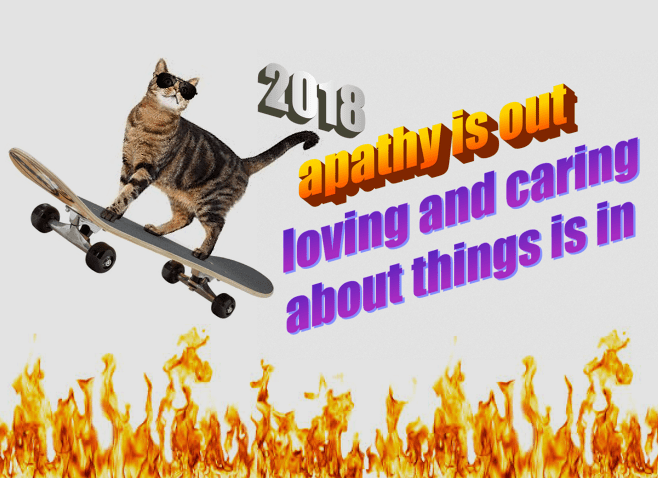 2018
apathy is out
loving and caring about things is in